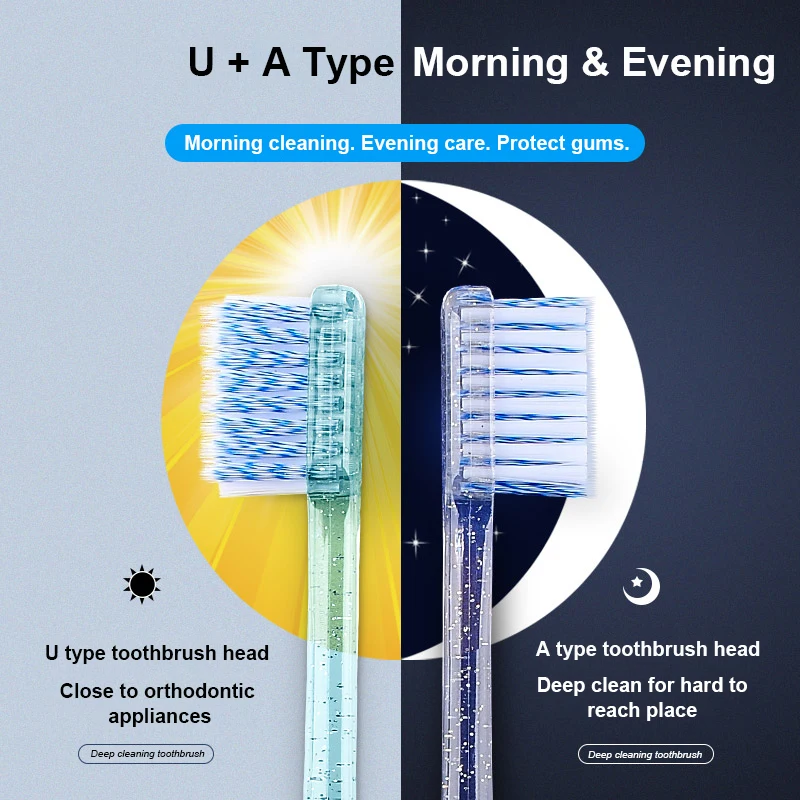 U + A Type Morning & Evening

Morning cleaning. Evening care. Protect gums.

U type toothbrush head

Close to orthodontic appliances

Deep cleaning toothbrush

A type toothbrush head

Deep clean for hard to reach place

Deep cleaning toothbrush